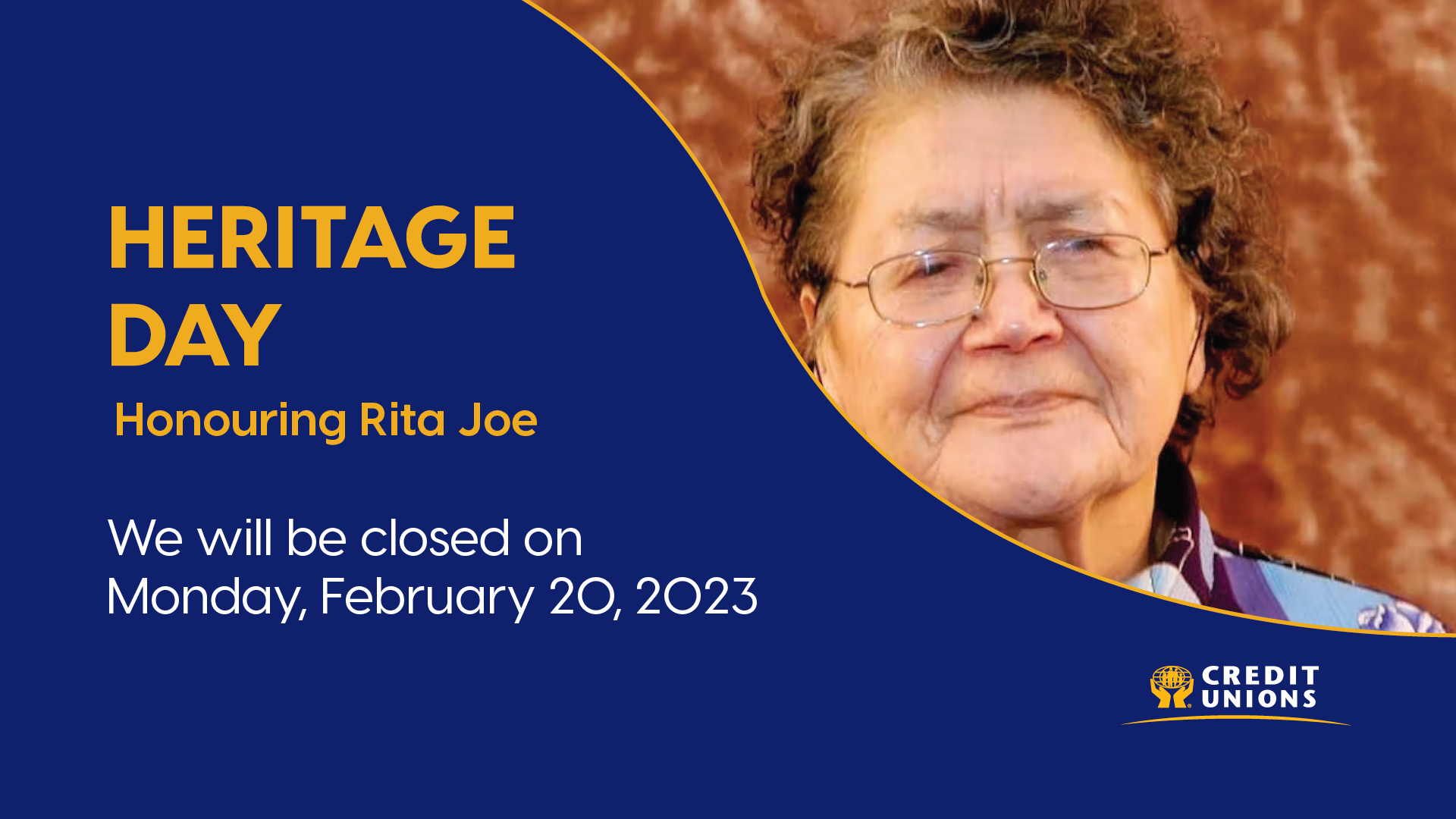 HERITAGE DAY

Honouring Rita Joe

We will be closed on Monday, February 20, 2023

CREDIT UNIONS